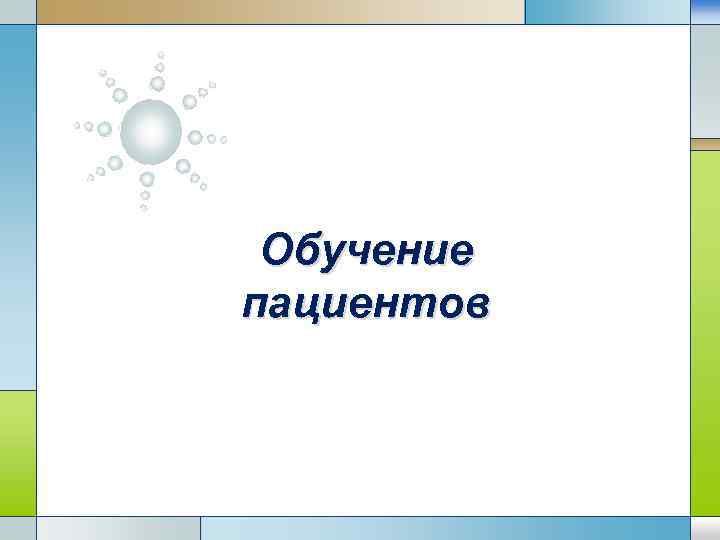 Обучение пациентов